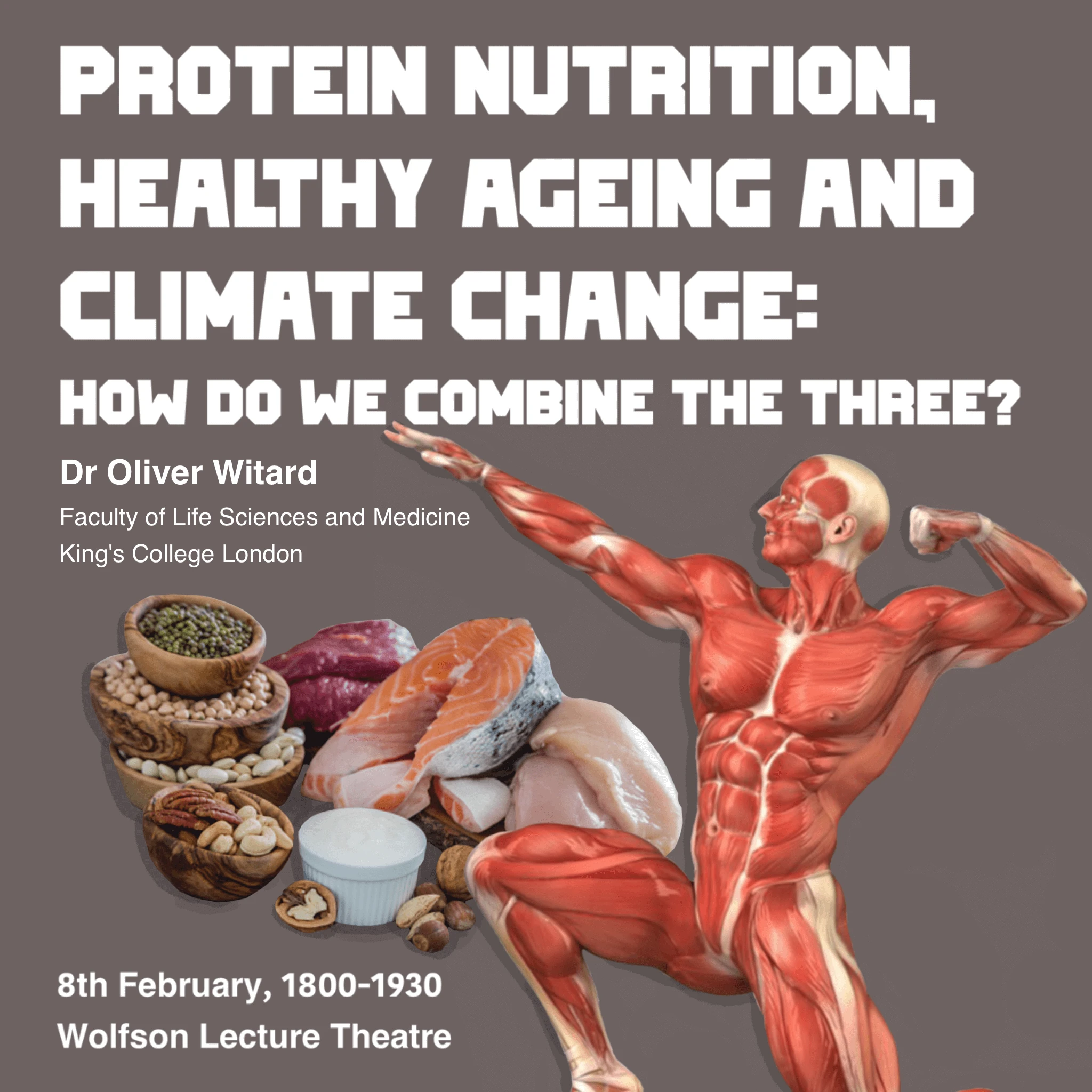 PROTEIN NUTRITION, HEALTHY AGEING AND CLIMATE CHANGE:

HOW DO WE COMBINE THE THREE?

Dr Oliver Witard

Faculty of Life Sciences and Medicine
King's College London

8th February, 1800-1930
Wolfson Lecture Theatre